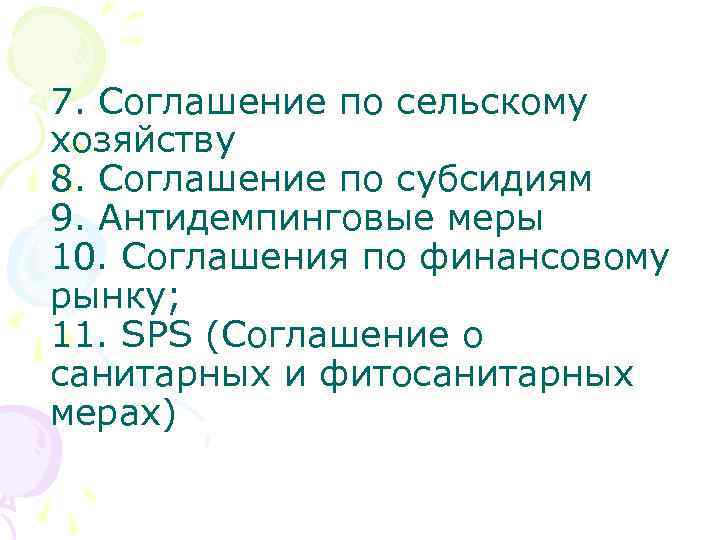 7. Соглашение по сельскому хозяйству
8. Соглашение по субсидиям
9. Антидемпинговые меры
10. Соглашения по финансовому рынку;
11. SPS (Соглашение о санитарных и фитосанитарных мерах)